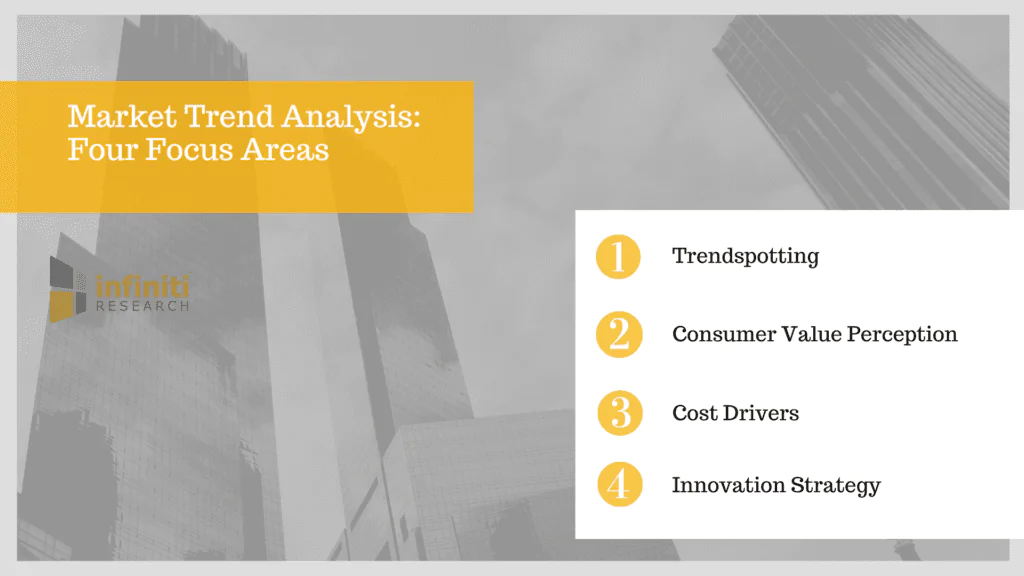 Market Trend Analysis: Four Focus Areas

infiniti RESEARCH

1 Trendspotting

2 Consumer Value Perception

3 Cost Drivers

4 Innovation Strategy